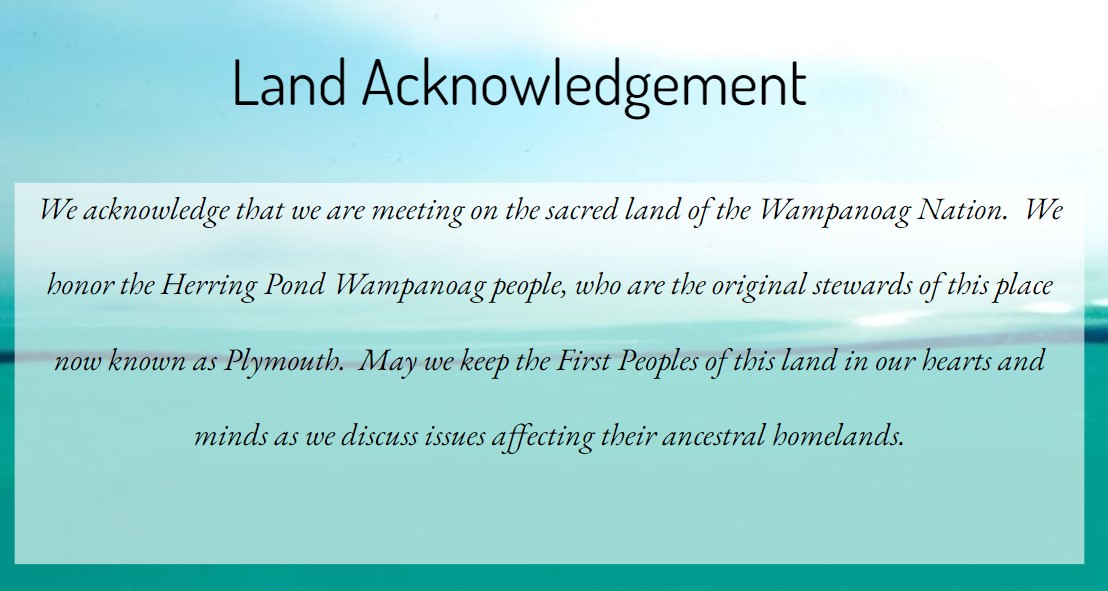 Land Acknowledgement

We acknowledge that we are meeting on the sacred land of the Wampanoag Nation. We honor the Herring Pond Wampanoag people, who are the original stewards of this place now known as Plymouth. May we keep the First Peoples of this land in our hearts and minds as we discuss issues affecting their ancestral homelands.